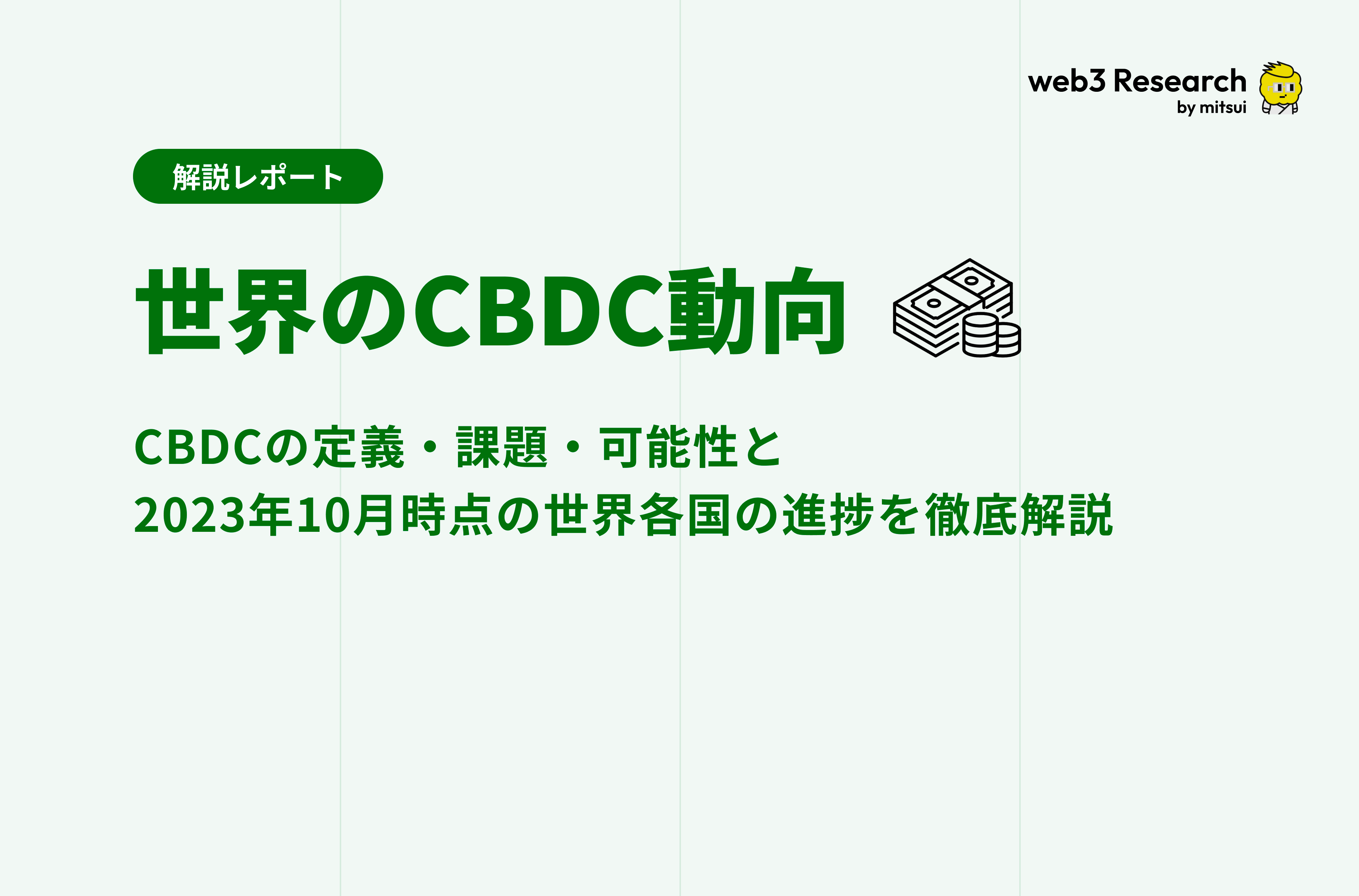 web3 Research
by mitsui

解説レポート

世界のCBDC動向

CBDCの定義・課題・可能性と
2023年10月時点の世界各国の進捗を徹底解説